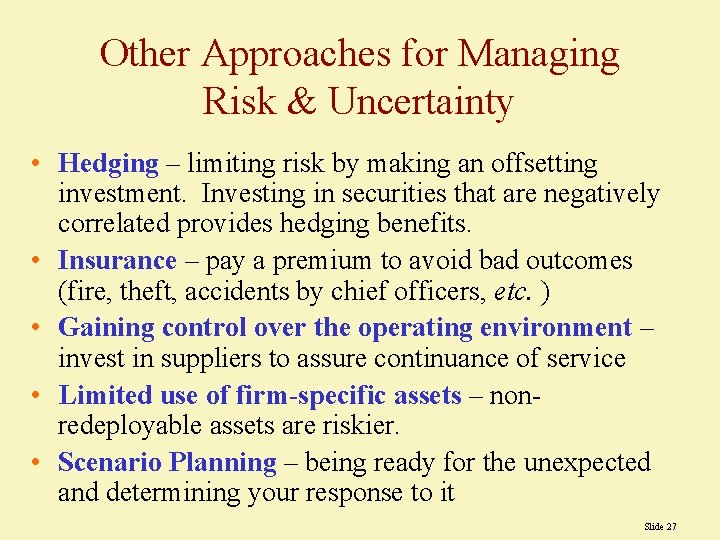 Other Approaches for Managing Risk & Uncertainty

• Hedging – limiting risk by making an offsetting investment. Investing in securities that are negatively correlated provides hedging benefits.

• Insurance – pay a premium to avoid bad outcomes (fire, theft, accidents by chief officers, etc. )

• Gaining control over the operating environment – invest in suppliers to assure continuance of service

• Limited use of firm-specific assets – non-redeployable assets are riskier.

• Scenario Planning – being ready for the unexpected and determining your response to it

Slide 27